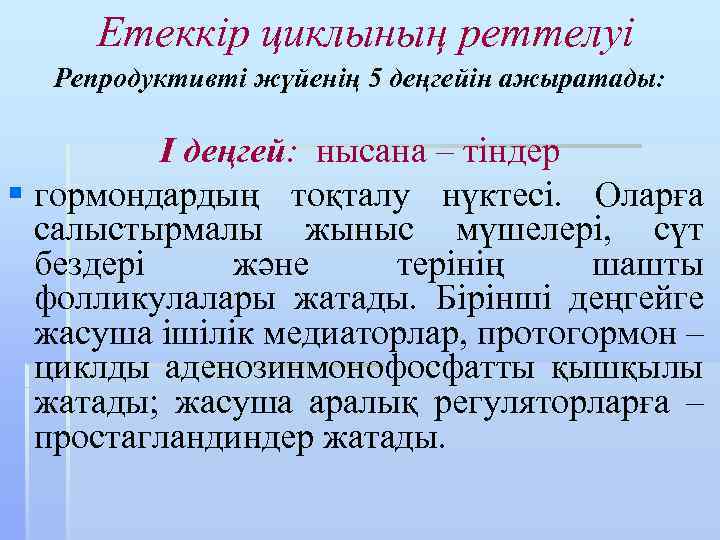 Етеккір циклының реттелуі

Репродуктивті жүйенің 5 деңгейін ажыратады:

I деңгей: нысана – тіндер

гормондардың тоқталу нүктесі. Оларға салыстырмалы жыныс мүшелері, сүт бездері және терінің шашты фолликулалары жатады. Бірінші деңгейге жасуша ішілік медиаторлар, протогормон – циклды аденозинмонофосфатты қышқылы жатады; жасуша аралық регуляторларға – простагландиндер жатады.